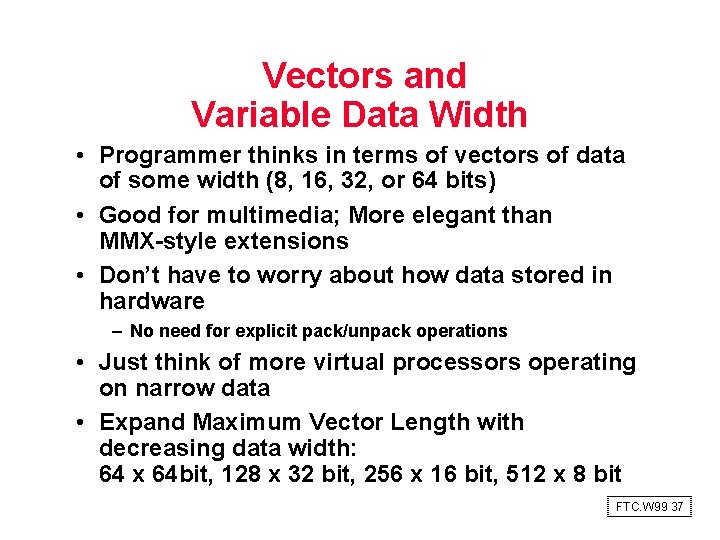 Vectors and
Variable Data Width

• Programmer thinks in terms of vectors of data of some width (8, 16, 32, or 64 bits)

• Good for multimedia; More elegant than MMX-style extensions

• Don't have to worry about how data stored in hardware

– No need for explicit pack/unpack operations

• Just think of more virtual processors operating on narrow data

• Expand Maximum Vector Length with decreasing data width:
64 x 64bit, 128 x 32 bit, 256 x 16 bit, 512 x 8 bit

FTC.W99 37